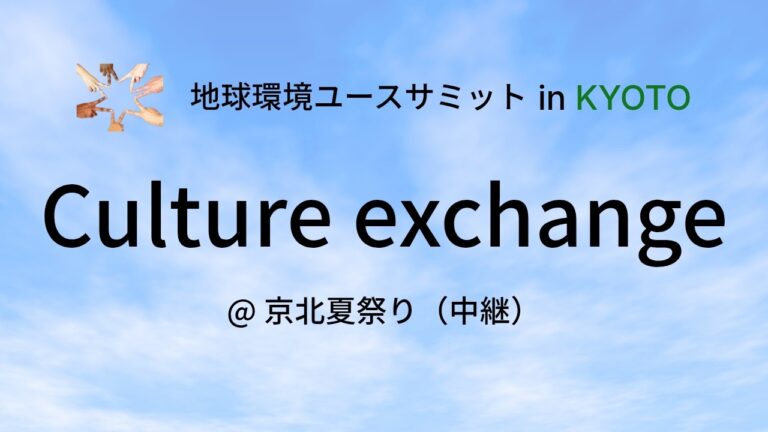 地球環境ユースサミット in KYOTO

Culture exchange

@ 京北夏祭り（中継）